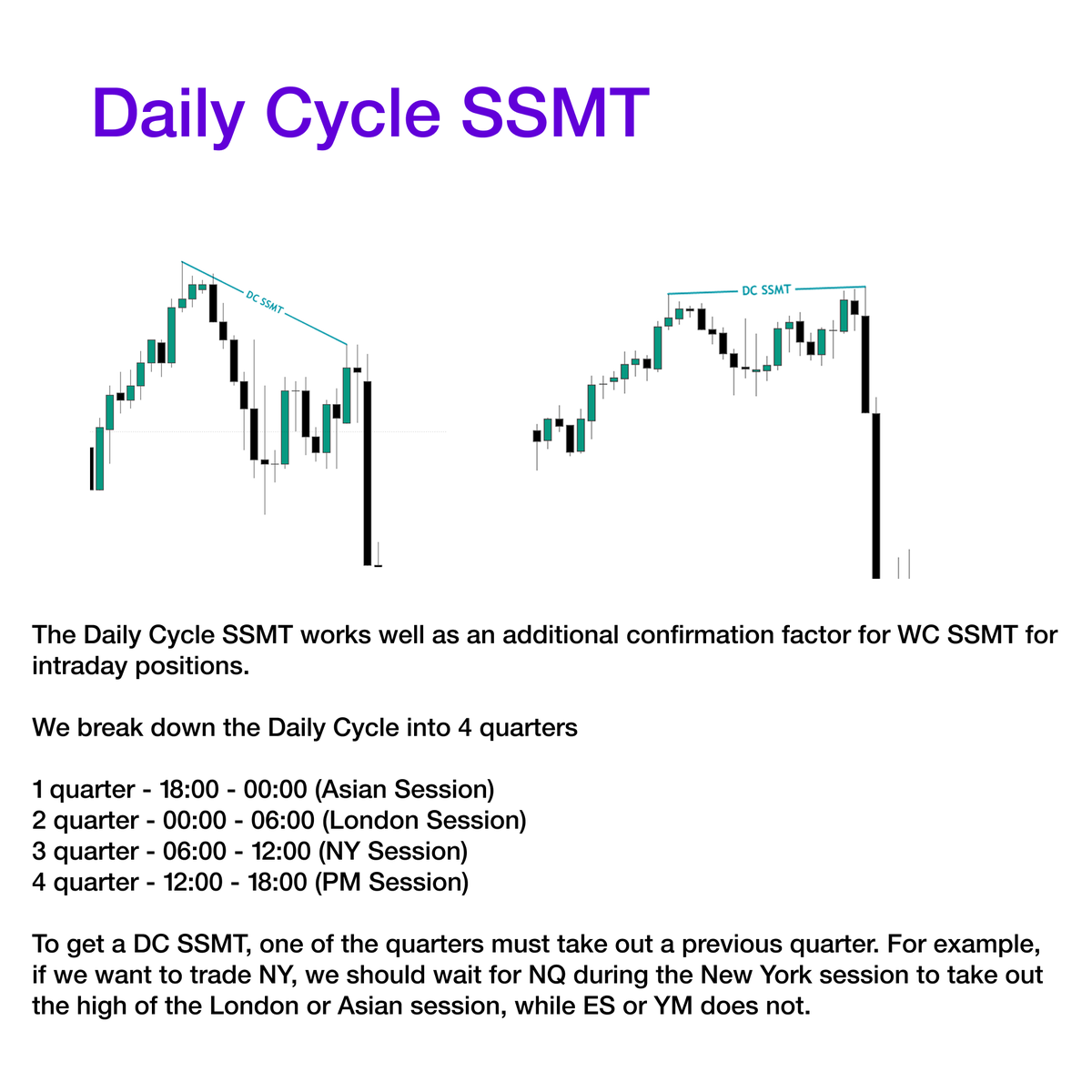 Daily Cycle SSMT

DC SSMT

DC SSMT

The Daily Cycle SSMT works well as an additional confirmation factor for WC SSMT for intraday positions.

We break down the Daily Cycle into 4 quarters

1 quarter - 18:00 - 00:00 (Asian Session)
2 quarter - 00:00 - 06:00 (London Session)
3 quarter - 06:00 - 12:00 (NY Session)
4 quarter - 12:00 - 18:00 (PM Session)

To get a DC SSMT, one of the quarters must take out a previous quarter. For example, if we want to trade NY, we should wait for NQ during the New York session to take out the high of the London or Asian session, while ES or YM does not.